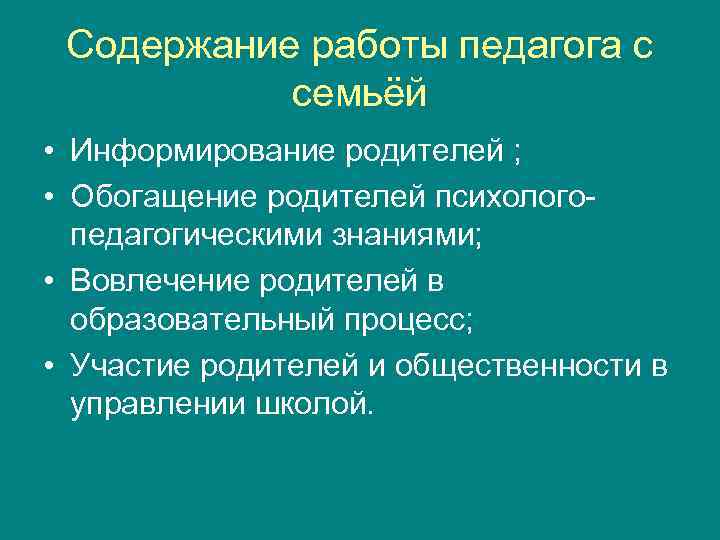 Содержание работы педагога с семьёй

• Информирование родителей ;
• Обогащение родителей психолого-педагогическими знаниями;
• Вовлечение родителей в образовательный процесс;
• Участие родителей и общественности в управлении школой.